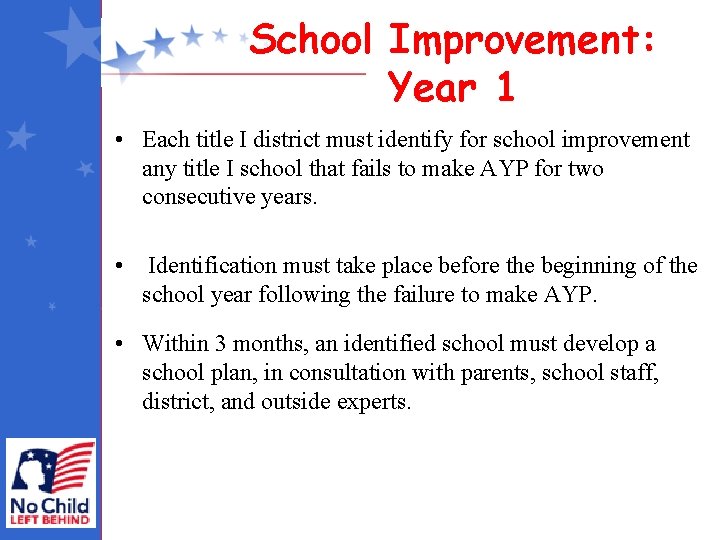 School Improvement: Year 1

• Each title I district must identify for school improvement any title I school that fails to make AYP for two consecutive years.

• Identification must take place before the beginning of the school year following the failure to make AYP.

• Within 3 months, an identified school must develop a school plan, in consultation with parents, school staff, district, and outside experts.

No Child LEFT BEHIND